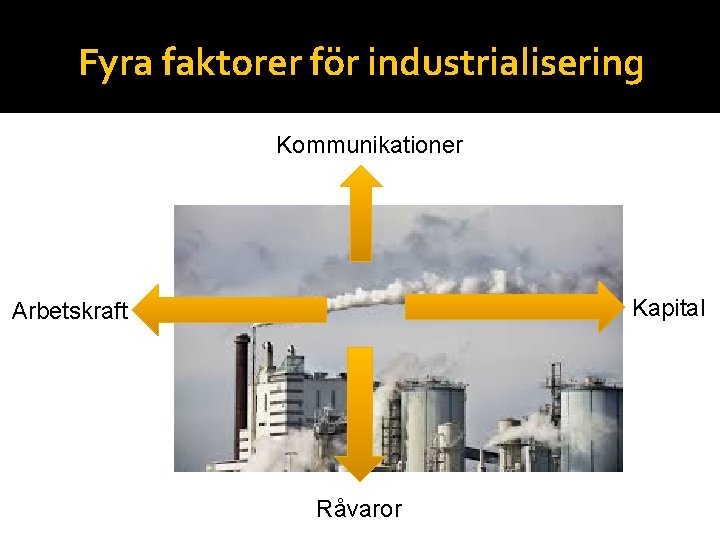 Fyra faktorer för industrialisering

Kommunikationer

Arbetskraft

Kapital

Råvaror